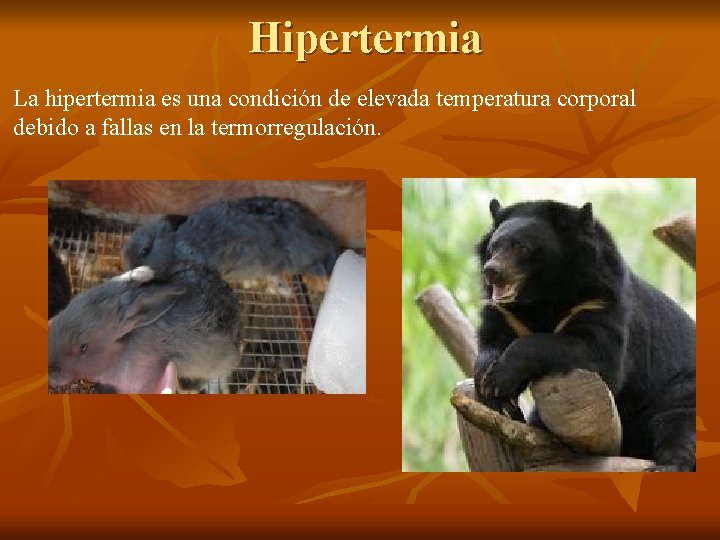 Hipertermia

La hipertermia es una condición de elevada temperatura corporal debido a fallas en la termorregulación.